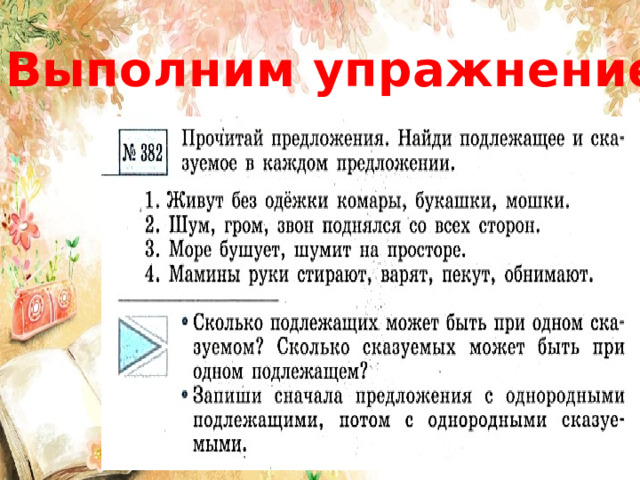 Выполним упражнение

№ 382 Прочитай предложения. Найди подлежащее и сказуемое в каждом предложении.

1. Живут без одёжки комары, букашки, мошки.
2. Шум, гром, звон поднялся со всех сторон.
3. Море бушует, шумит на просторе.
4. Мамины руки стирают, варят, пекут, обнимают.

• Сколько подлежащих может быть при одном сказуемом? Сколько сказуемых может быть при одном подлежащем?
• Запиши сначала предложения с однородными подлежащими, потом с однородными сказуемыми.